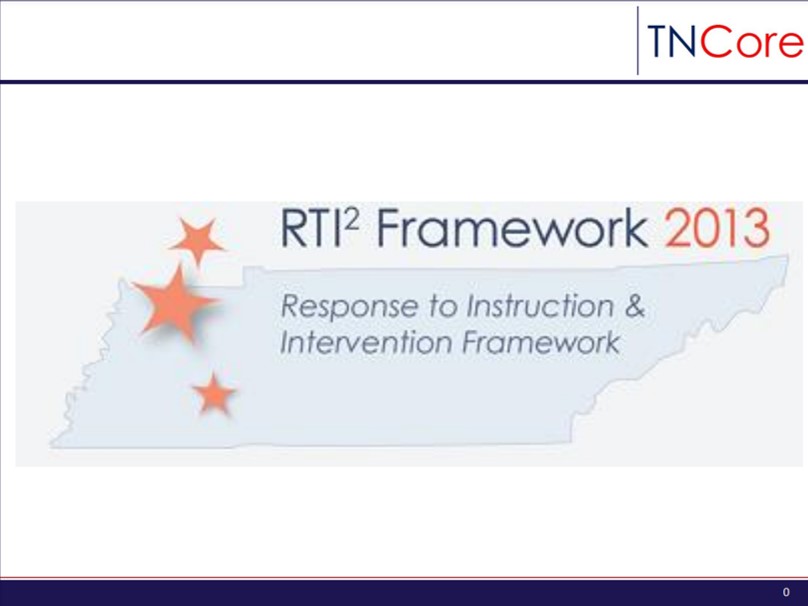 TNCore

RTI$^2$ Framework 2013

Response to Instruction & Intervention Framework

0